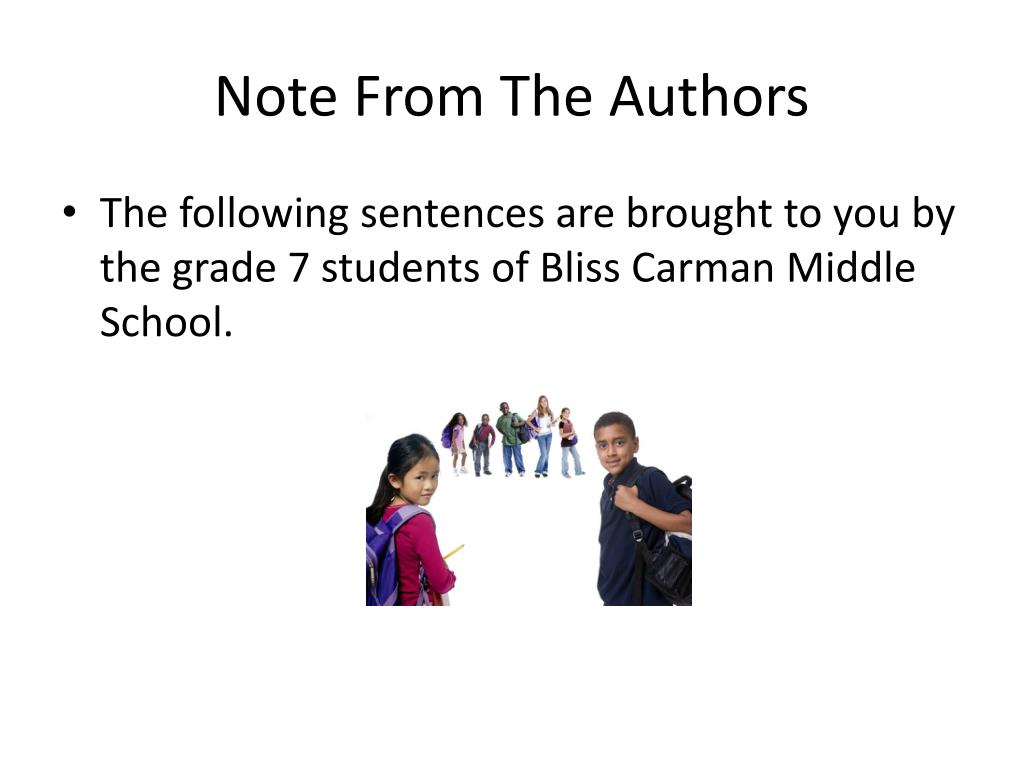 Note From The Authors

• The following sentences are brought to you by the grade 7 students of Bliss Carman Middle School.